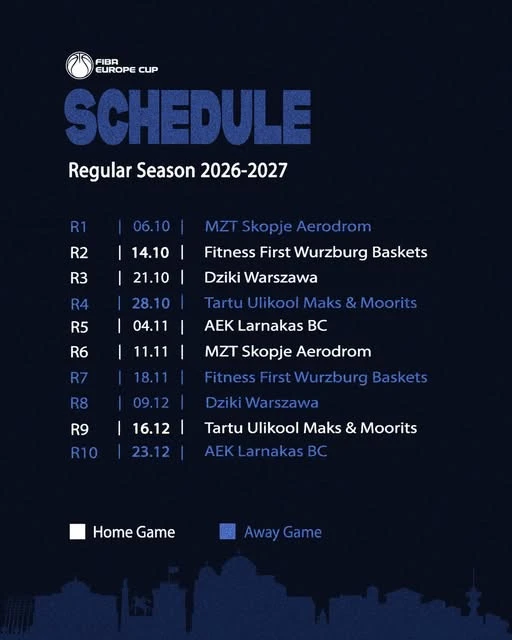 FIBA EUROPE CUP

SCHEDULE

Regular Season 2026-2027

R1 | 06.10 | MZT Skopje Aerodrom
R2 | 14.10 | Fitness First Wurzburg Baskets
R3 | 21.10 | Dziki Warszawa
R4 | 28.10 | Tartu Ulikool Maks & Moorits
R5 | 04.11 | AEK Larnakas BC
R6 | 11.11 | MZT Skopje Aerodrom
R7 | 18.11 | Fitness First Wurzburg Baskets
R8 | 09.12 | Dziki Warszawa
R9 | 16.12 | Tartu Ulikool Maks & Moorits
R10 | 23.12 | AEK Larnakas BC

Home Game
Away Game